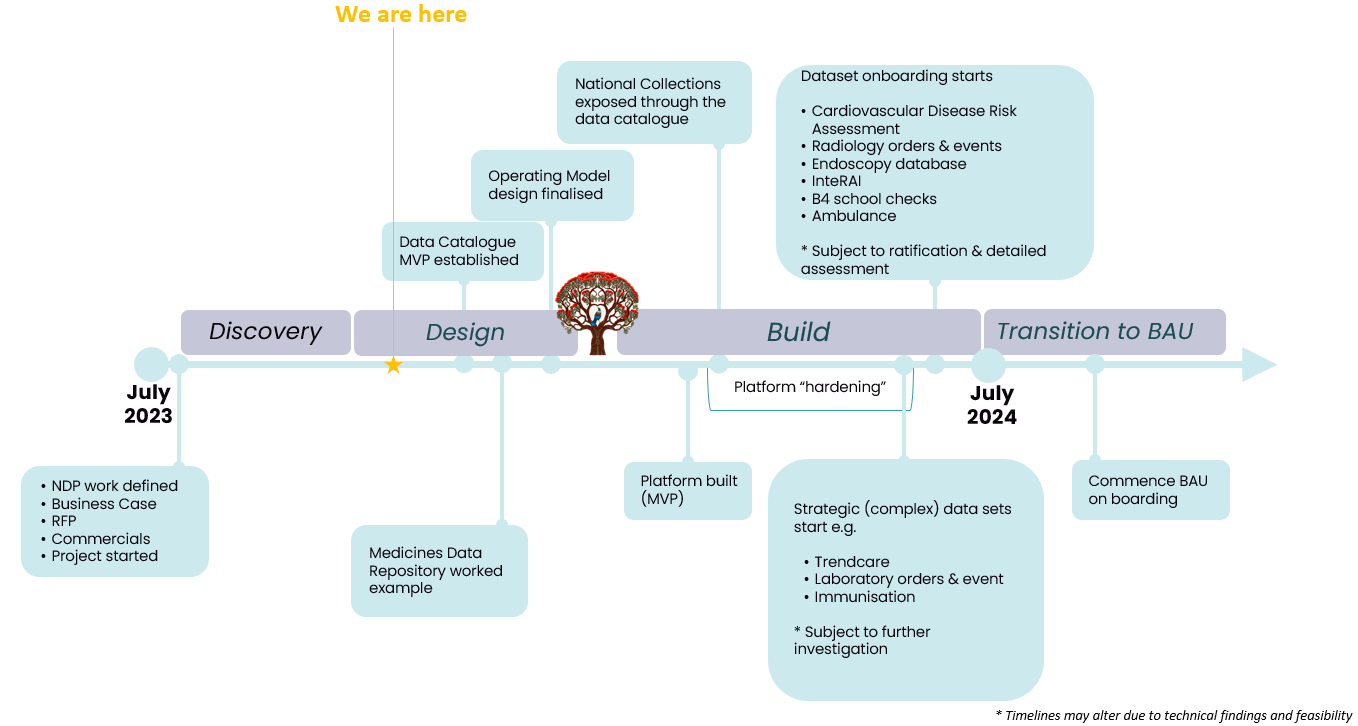 We are here

National Collections exposed through the data catalogue

Dataset onboarding starts

• Cardiovascular Disease Risk Assessment
• Radiology orders & events
• Endoscopy database
• InteRAI
• B4 school checks
• Ambulance

* Subject to ratification & detailed assessment

Operating Model design finalised

Data Catalogue MVP established

Discovery

Design

Build

Transition to BAU

July 2023

Platform "hardening"

July 2024

• NDP work defined
• Business Case
• RFP
• Commercials
• Project started

Medicines Data Repository worked example

Platform built (MVP)

Strategic (complex) data sets start e.g.

• Trendcare
• Laboratory orders & event
• Immunisation

* Subject to further investigation

Commence BAU on boarding

* Timelines may alter due to technical findings and feasibility